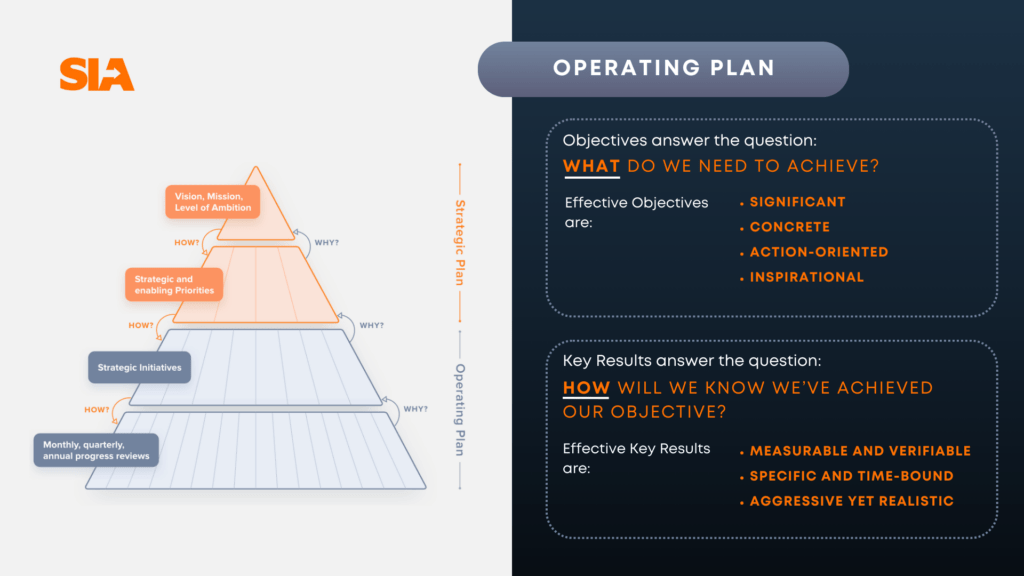 SIA

Vision, Mission, Level of Ambition

HOW?

WHY?

Strategic and enabling Priorities

HOW?

WHY?

Strategic Initiatives

HOW?

WHY?

Monthly, quarterly, annual progress reviews

Strategic Plan

Operating Plan

OPERATING PLAN

Objectives answer the question:
WHAT DO WE NEED TO ACHIEVE?

Effective Objectives are:

• SIGNIFICANT
• CONCRETE
• ACTION-ORIENTED
• INSPIRATIONAL

Key Results answer the question:
HOW WILL WE KNOW WE'VE ACHIEVED OUR OBJECTIVE?

Effective Key Results are:

• MEASURABLE AND VERIFIABLE
• SPECIFIC AND TIME-BOUND
• AGGRESSIVE YET REALISTIC